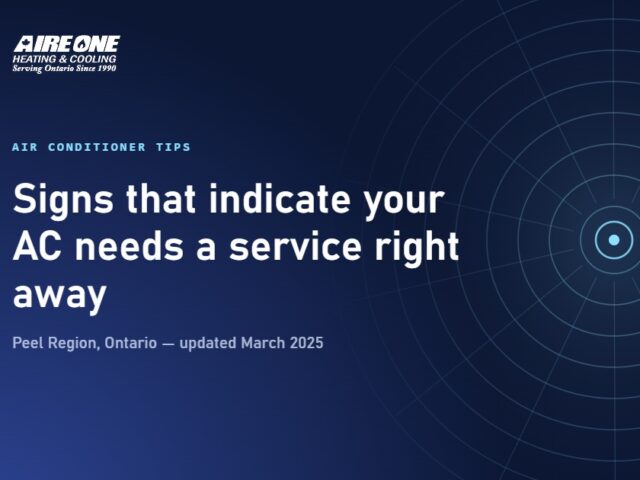 AIRE ONE
HEATING & COOLING
Serving Ontario Since 1990

AIR CONDITIONER TIPS

Signs that indicate your AC needs a service right away

Peel Region, Ontario — updated March 2025